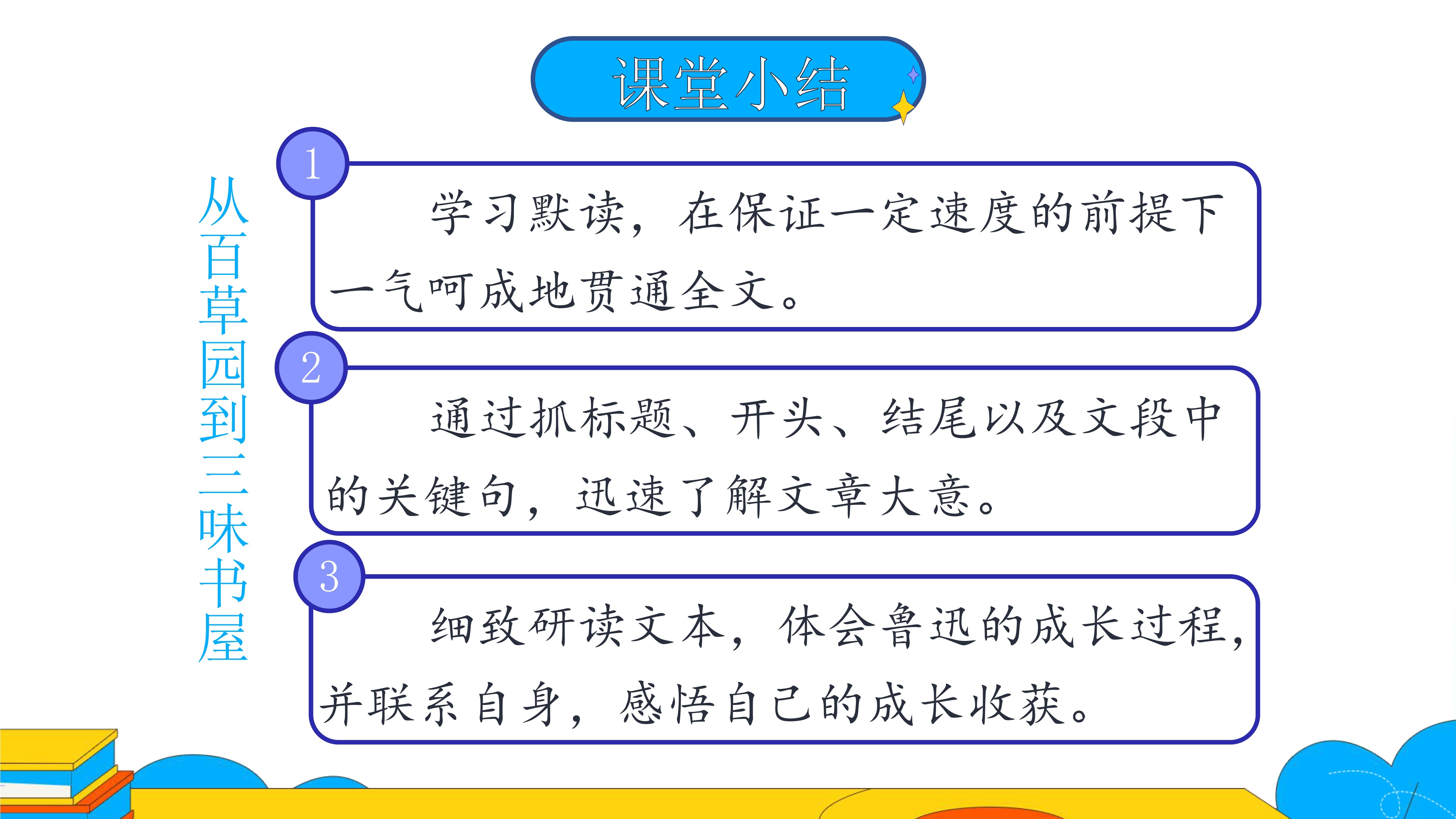 课堂小结

从百草园到三味书屋

1

学习默读，在保证一定速度的前提下一气呵成地贯通全文。

2

通过抓标题、开头、结尾以及文段中的关键句，迅速了解文章大意。

3

细致研读文本，体会鲁迅的成长过程，并联系自身，感悟自己的成长收获。